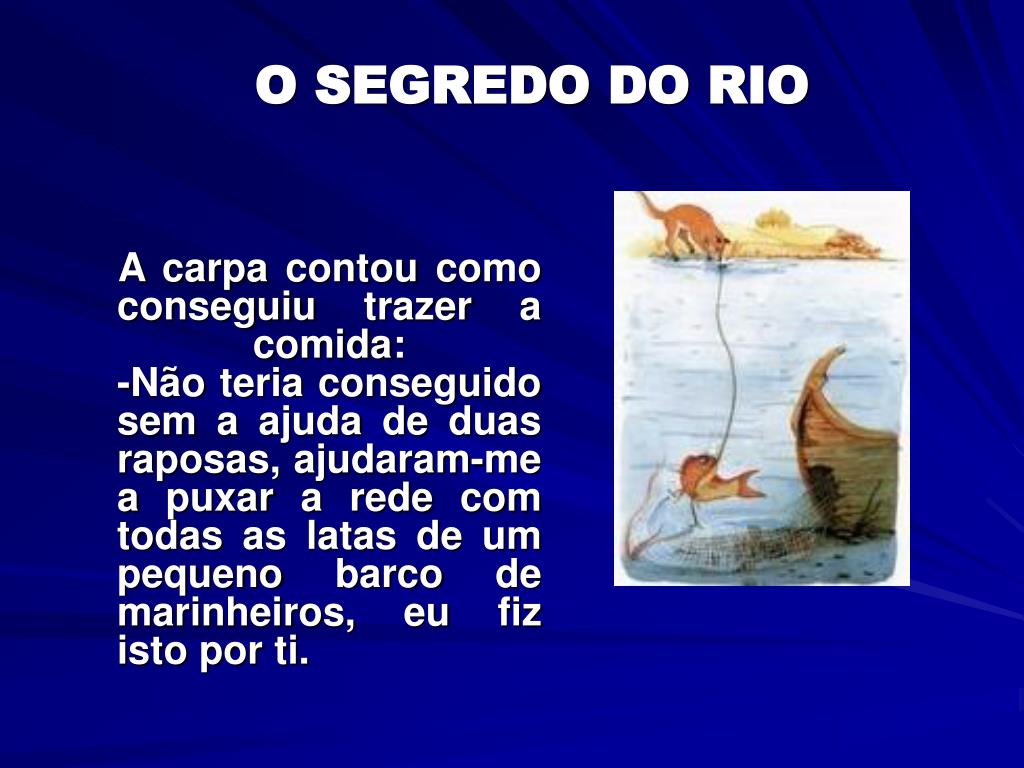 O SEGREDO DO RIO

A carpa contou como conseguiu trazer a comida:
-Não teria conseguido sem a ajuda de duas raposas, ajudaram-me a puxar a rede com todas as latas de um pequeno barco de marinheiros, eu fiz isto por ti.